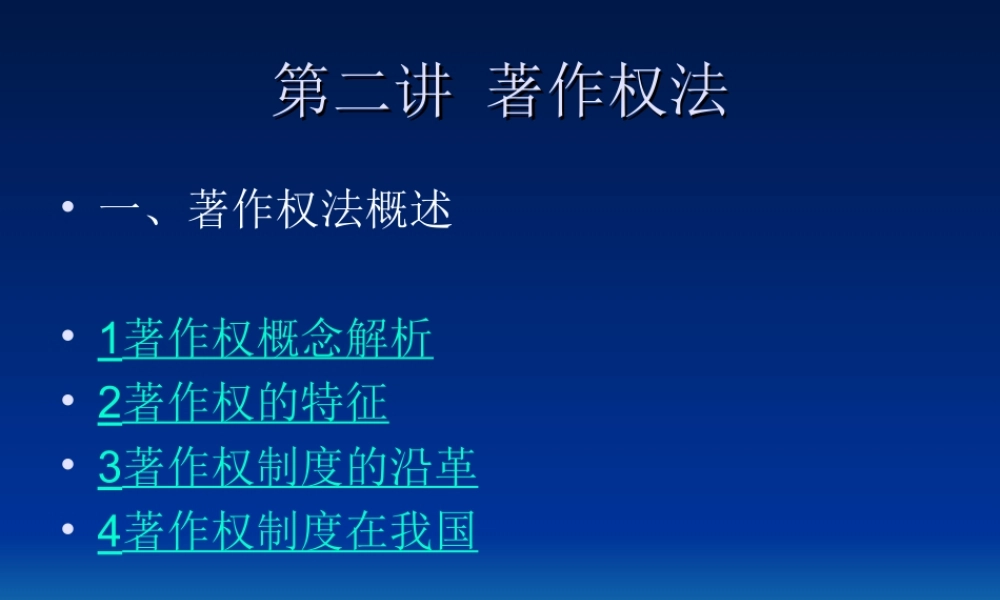 第二讲 著作权法

• 一、著作权法概述

• 1著作权概念解析
• 2著作权的特征
• 3著作权制度的沿革
• 4著作权制度在我国